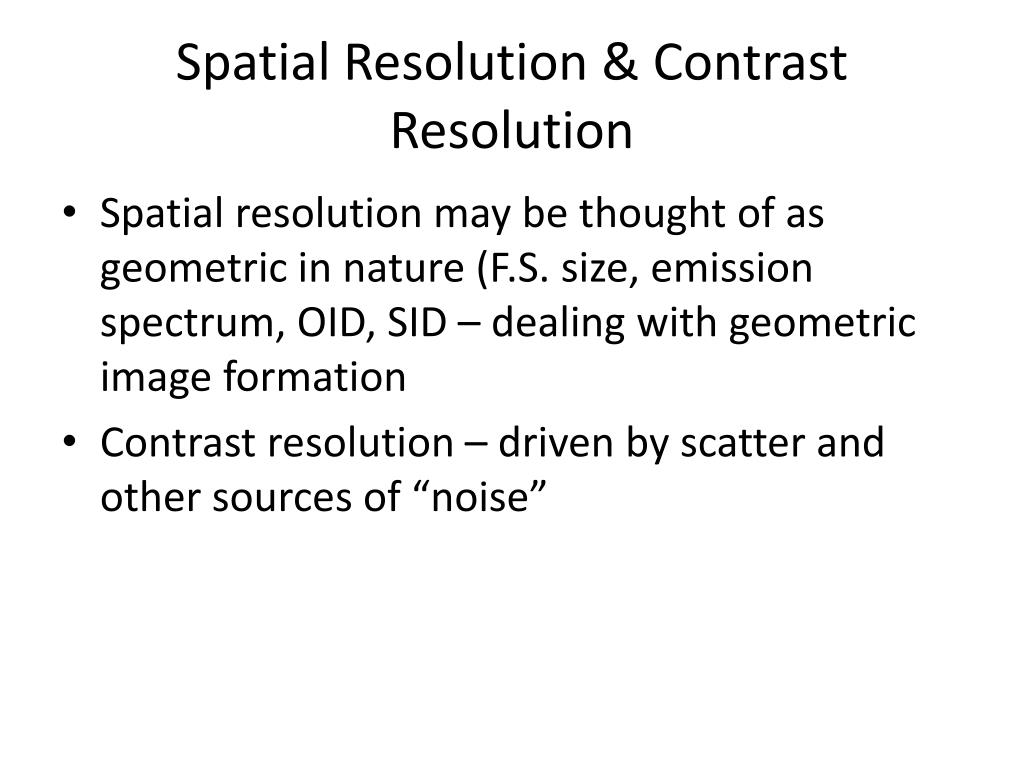 Spatial Resolution & Contrast Resolution

• Spatial resolution may be thought of as geometric in nature (F.S. size, emission spectrum, OID, SID – dealing with geometric image formation

• Contrast resolution – driven by scatter and other sources of “noise”